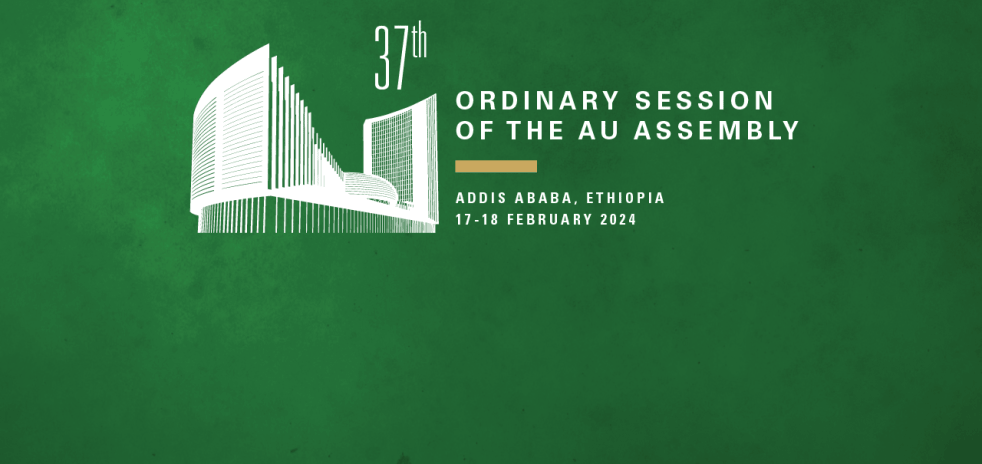 37th

ORDINARY SESSION
OF THE AU ASSEMBLY

ADDIS ABABA, ETHIOPIA
17-18 FEBRUARY 2024